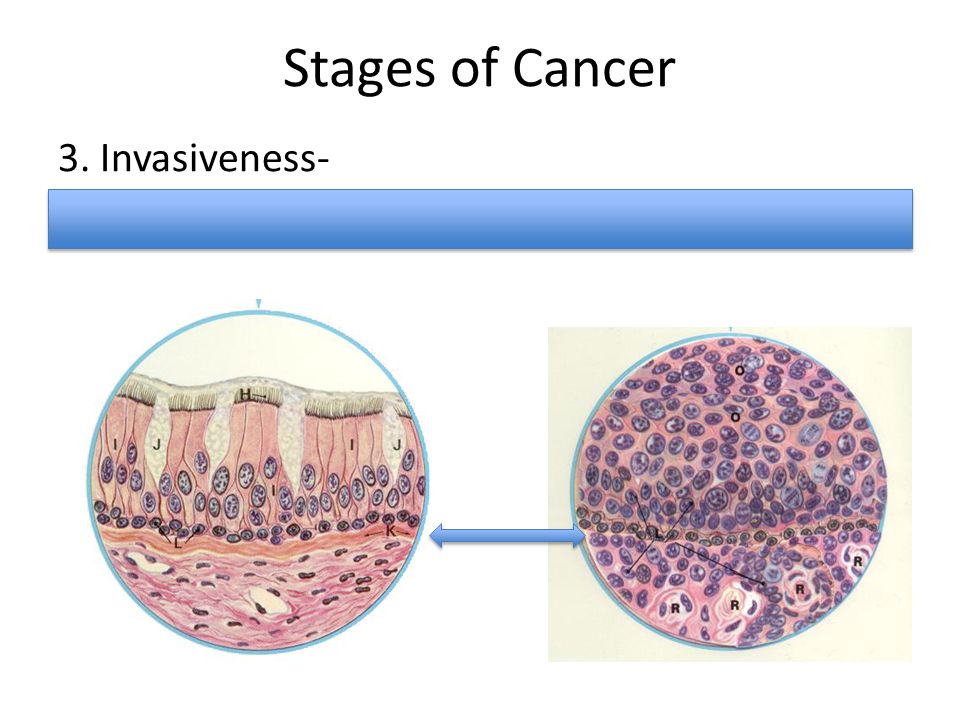 Stages of Cancer

3. Invasiveness-

H
I J I J
I
L K

O
O
L
R
R
R R